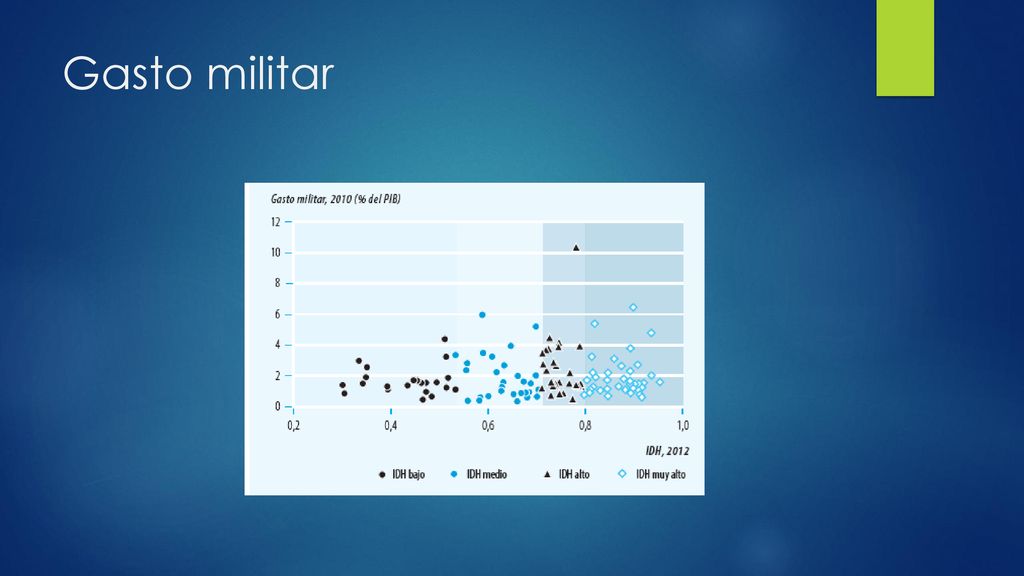 Gasto militar

Gasto militar, 2010 (% del PIB)

12
10
8
6
4
2
0

0,2
0,4
0,6
0,8
1,0

IDH, 2012

IDH bajo
IDH medio
IDH alto
IDH muy alto